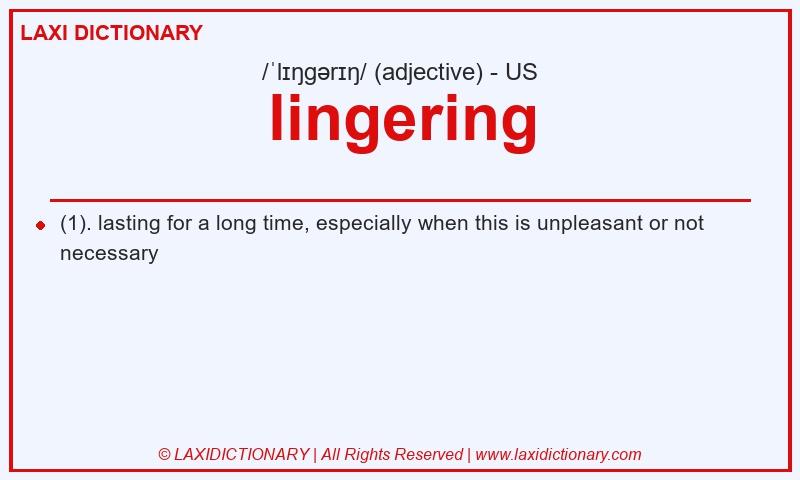 LAXI DICTIONARY

/ˈlɪŋɡərɪŋ/ (adjective) - US

lingering

(1). lasting for a long time, especially when this is unpleasant or not necessary

© LAXIDICTIONARY | All Rights Reserved | www.laxidictionary.com